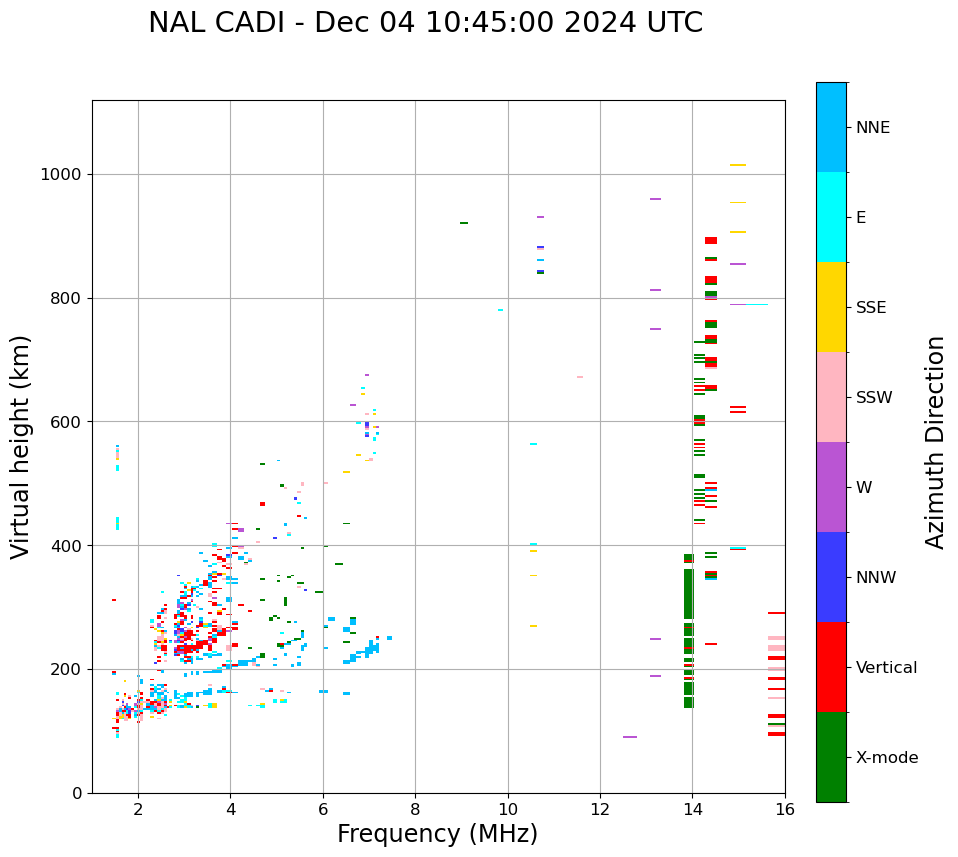 NAL CADI - Dec 04 10:45:00 2024 UTC

Virtual height (km)

1000
800
600
400
200
0

2
4
6
8
10
12
14
16

Frequency (MHz)

NNE
E
SSE
SSW
W
NNW
Vertical
X-mode

Azimuth Direction